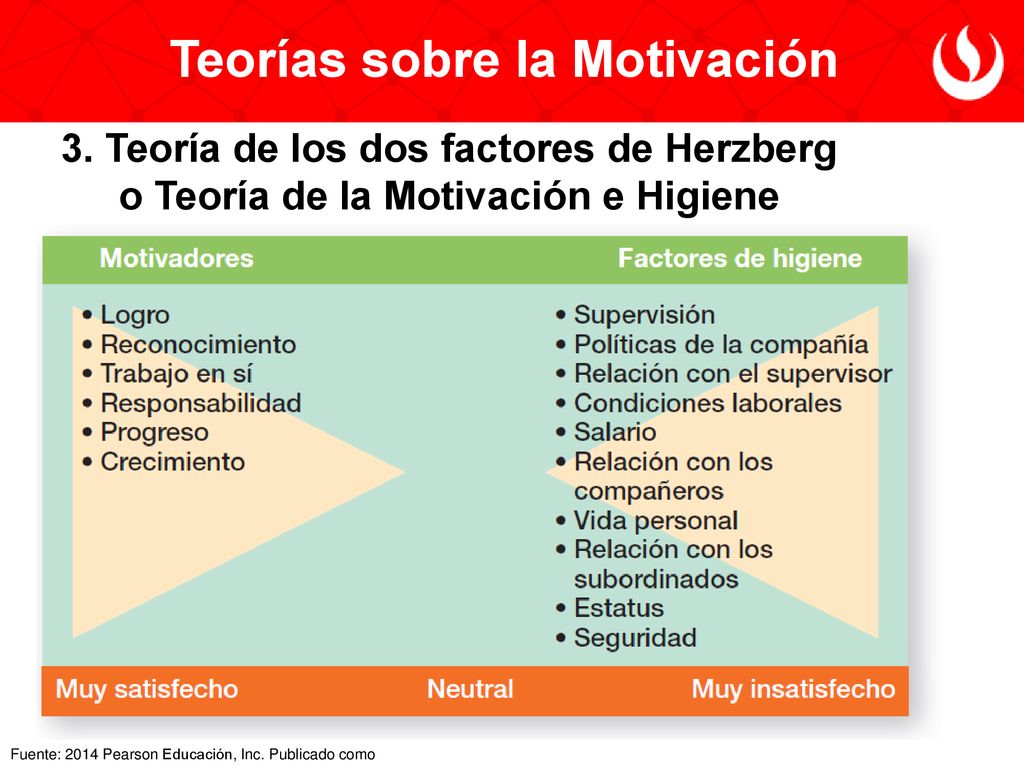 Teorías sobre la Motivación

3. Teoría de los dos factores de Herzberg o Teoría de la Motivación e Higiene

Motivadores

• Logro
• Reconocimiento
• Trabajo en sí
• Responsabilidad
• Progreso
• Crecimiento

Factores de higiene

• Supervisión
• Políticas de la compañía
• Relación con el supervisor
• Condiciones laborales
• Salario
• Relación con los compañeros
• Vida personal
• Relación con los subordinados
• Estatus
• Seguridad

Muy satisfecho Neutral Muy insatisfecho

Fuente: 2014 Pearson Educación, Inc. Publicado como